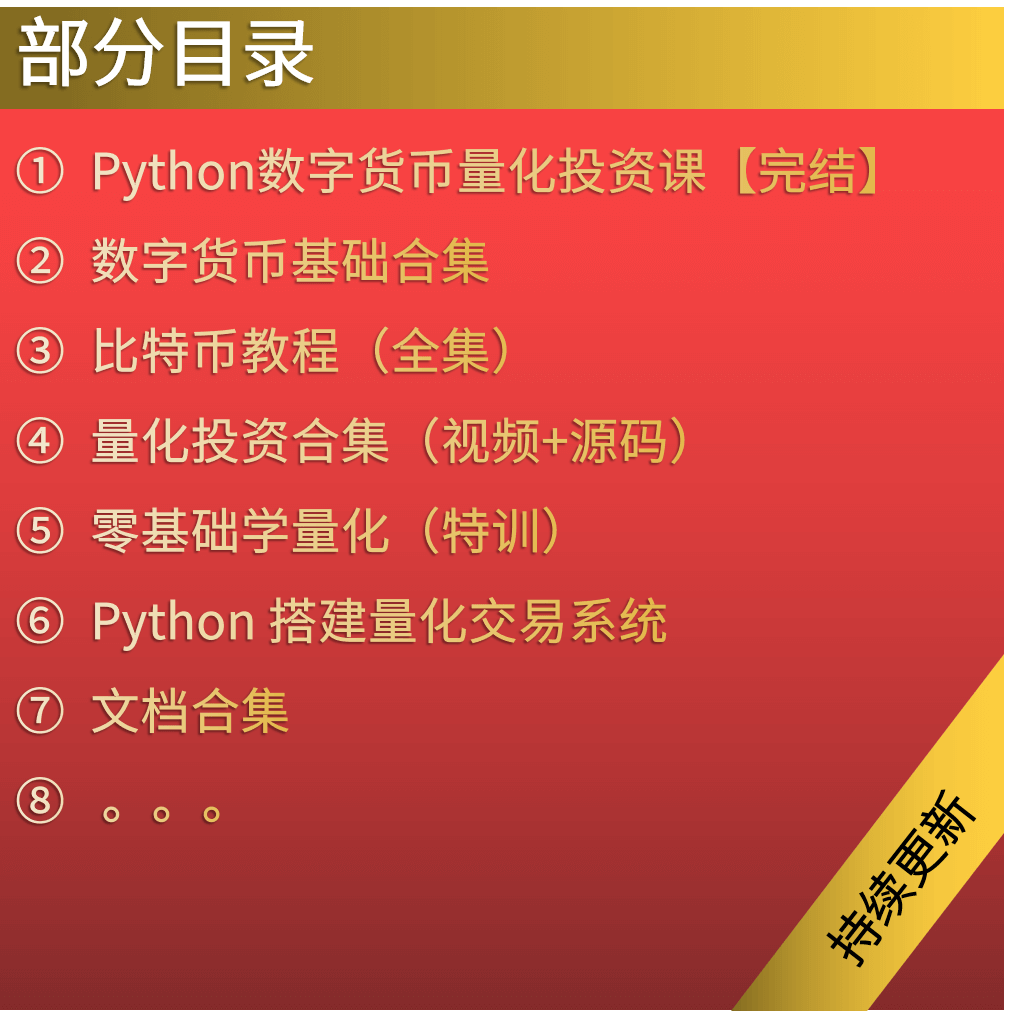 部分目录

① Python数字货币量化投资课【完结】

② 数字货币基础合集

③ 比特币教程（全集）

④ 量化投资合集（视频+源码）

⑤ 零基础学量化（特训）

⑥ Python 搭建量化交易系统

⑦ 文档合集

⑧ 。。。

持续更新